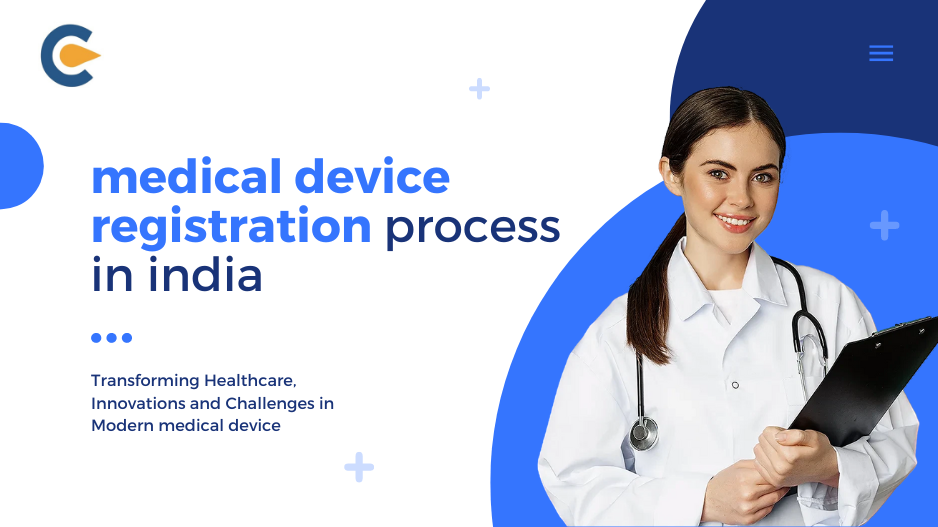 medical device registration process in india

Transforming Healthcare, Innovations and Challenges in Modern medical device